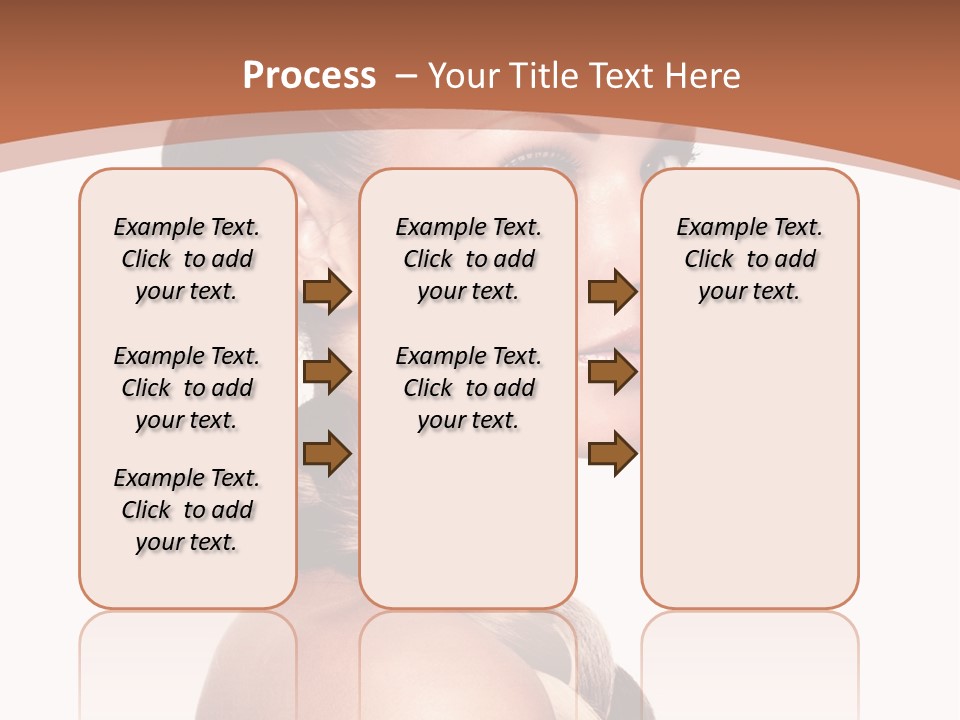 Process – Your Title Text Here

Example Text. Click to add your text.

Example Text. Click to add your text.

Example Text. Click to add your text.

Example Text. Click to add your text.

Example Text. Click to add your text.

Example Text. Click to add your text.